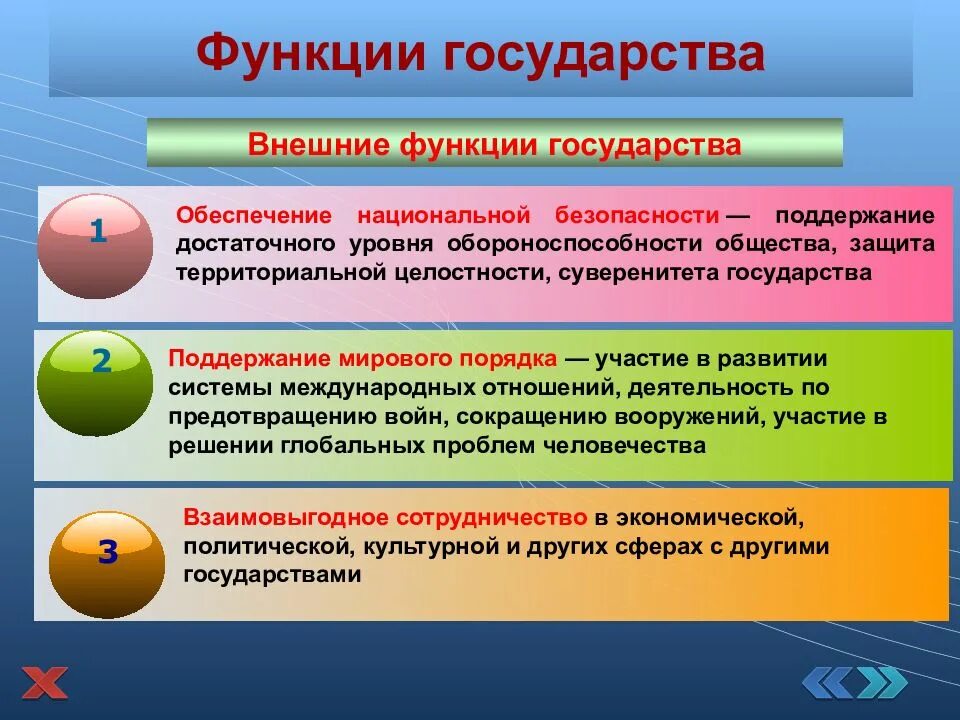 Функции государства

Внешние функции государства

1

Обеспечение национальной безопасности — поддержание достаточного уровня обороноспособности общества, защита территориальной целостности, суверенитета государства

2

Поддержание мирового порядка — участие в развитии системы международных отношений, деятельность по предотвращению войн, сокращению вооружений, участие в решении глобальных проблем человечества

3

Взаимовыгодное сотрудничество в экономической, политической, культурной и других сферах с другими государствами